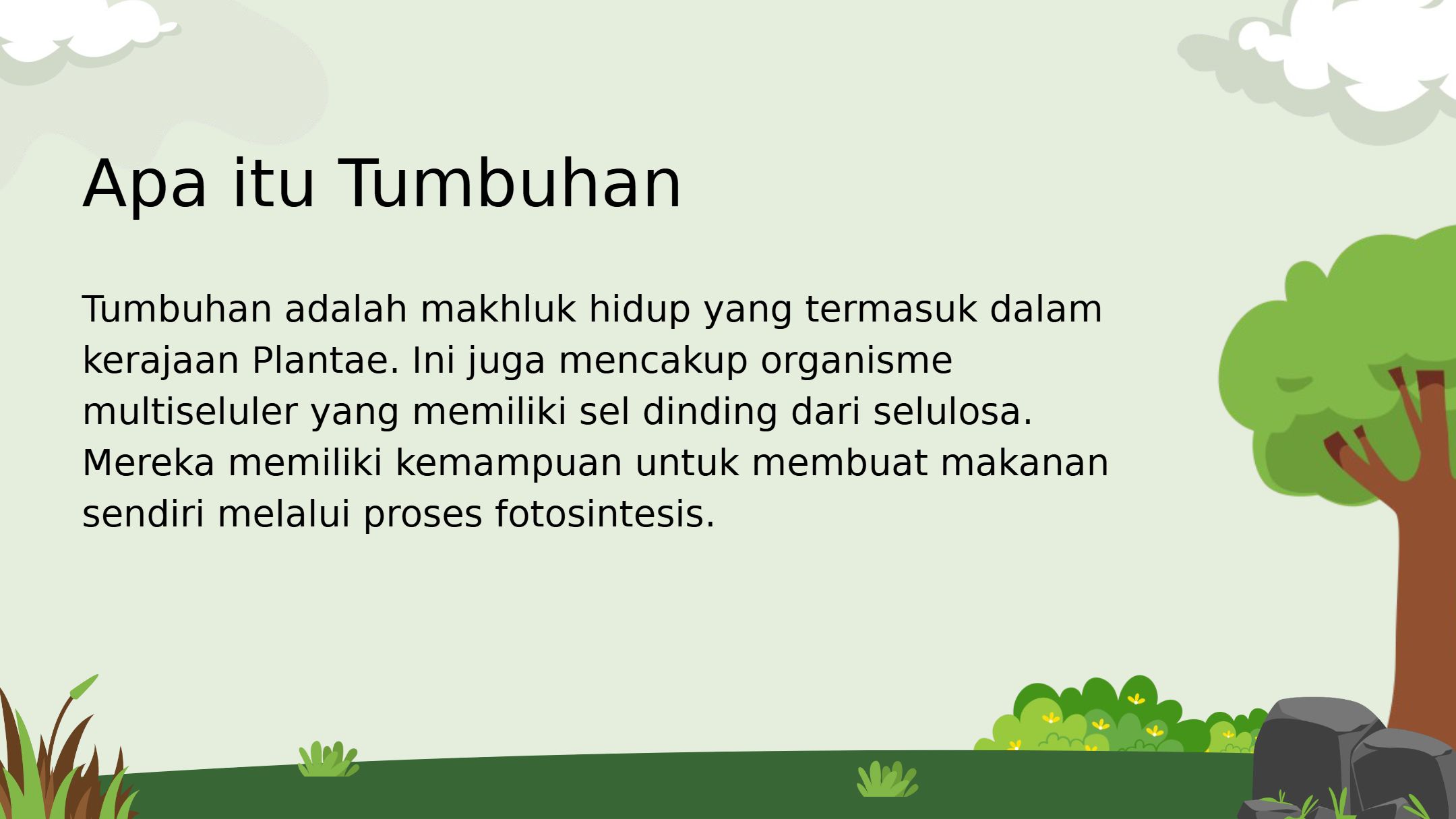 Apa itu Tumbuhan

Tumbuhan adalah makhluk hidup yang termasuk dalam kerajaan Plantae. Ini juga mencakup organisme multiseluler yang memiliki sel dinding dari selulosa. Mereka memiliki kemampuan untuk membuat makanan sendiri melalui proses fotosintesis.